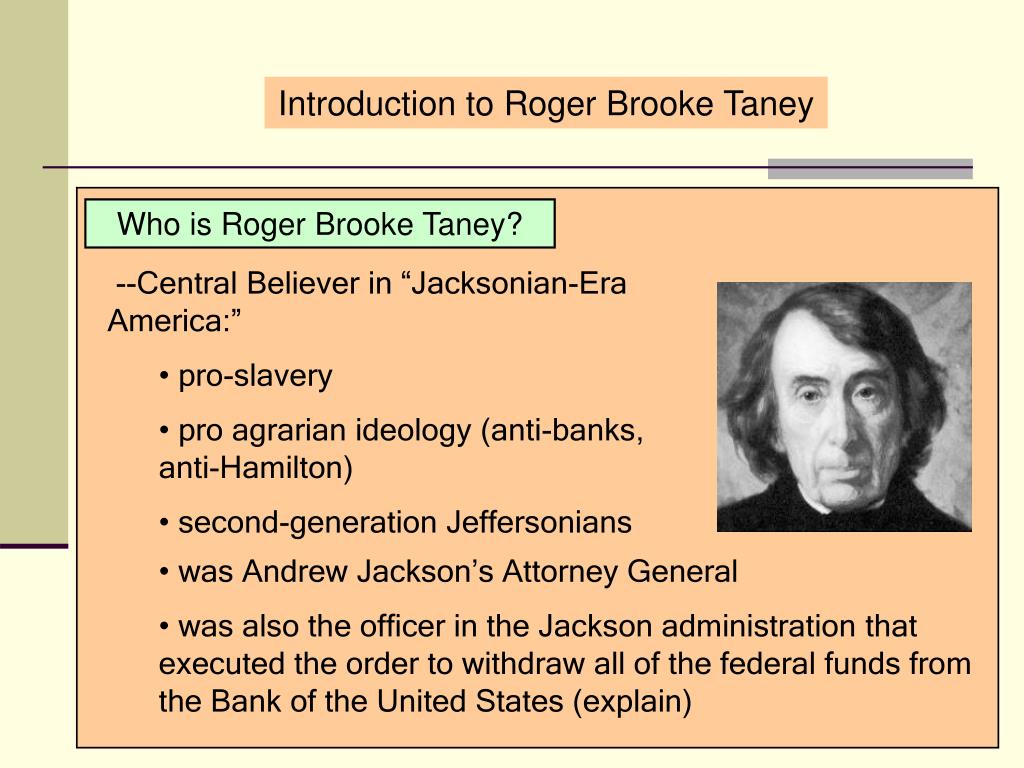 Introduction to Roger Brooke Taney

Who is Roger Brooke Taney?

--Central Believer in “Jacksonian-Era America:”

• pro-slavery

• pro agrarian ideology (anti-banks, anti-Hamilton)

• second-generation Jeffersonians

• was Andrew Jackson’s Attorney General

• was also the officer in the Jackson administration that executed the order to withdraw all of the federal funds from the Bank of the United States (explain)